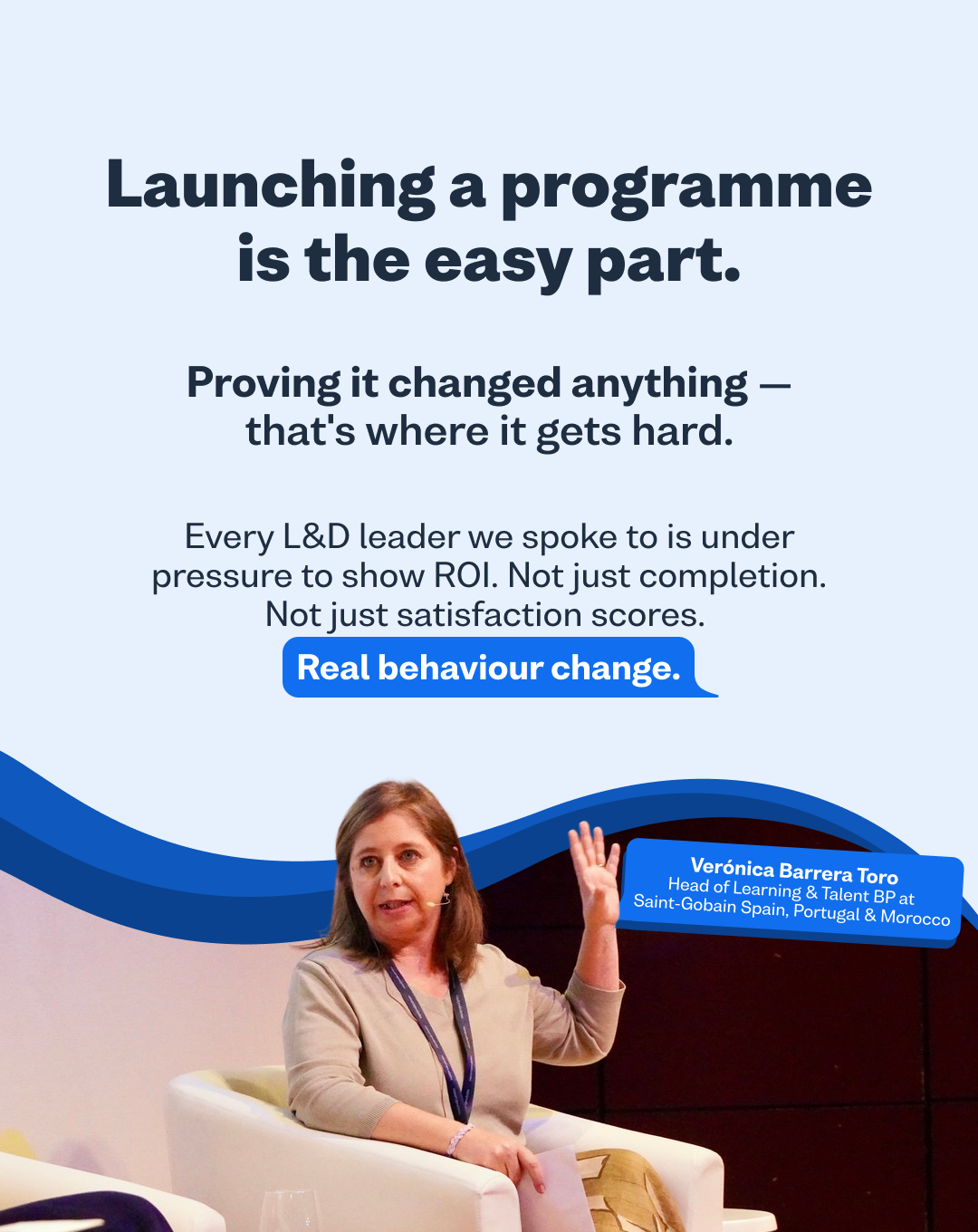 Launching a programme is the easy part.

Proving it changed anything — that's where it gets hard.

Every L&D leader we spoke to is under pressure to show ROI. Not just completion. Not just satisfaction scores.

Real behaviour change.

Verónica Barrera Toro
Head of Learning & Talent BP at Saint-Gobain Spain, Portugal & Morocco